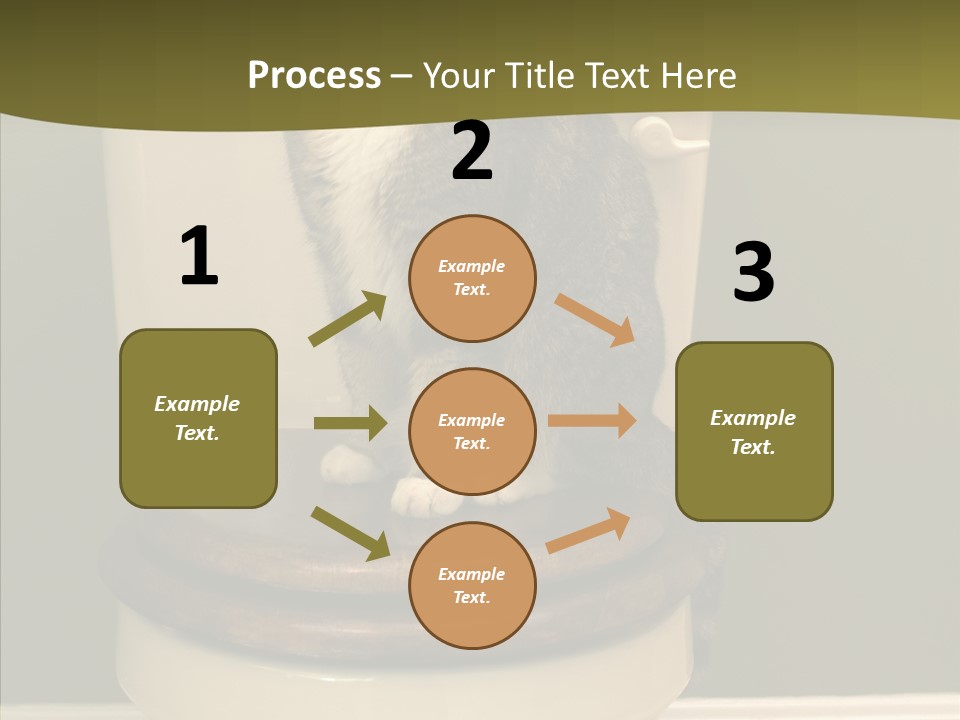 Process – Your Title Text Here

1

Example Text.

2

Example Text.

Example Text.

Example Text.

3

Example Text.